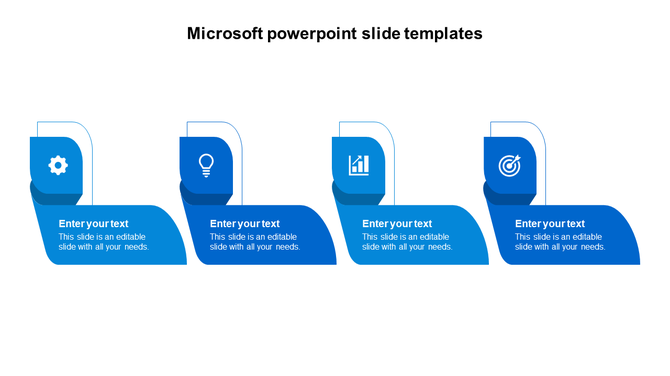 Microsoft powerpoint slide templates

Enter your text
This slide is an editable slide with all your needs.

Enter your text
This slide is an editable slide with all your needs.

Enter your text
This slide is an editable slide with all your needs.

Enter your text
This slide is an editable slide with all your needs.